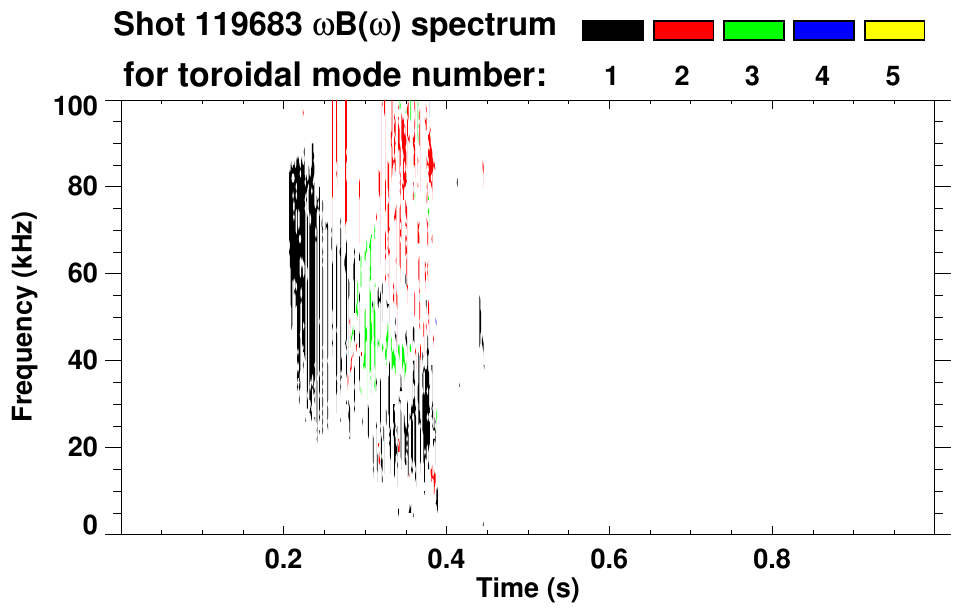 Shot 119683 ωB(ω) spectrum
for toroidal mode number: 1 2 3 4 5

100
80
60
40
20
0
Frequency (kHz)

0.2
0.4
0.6
0.8
Time (s)